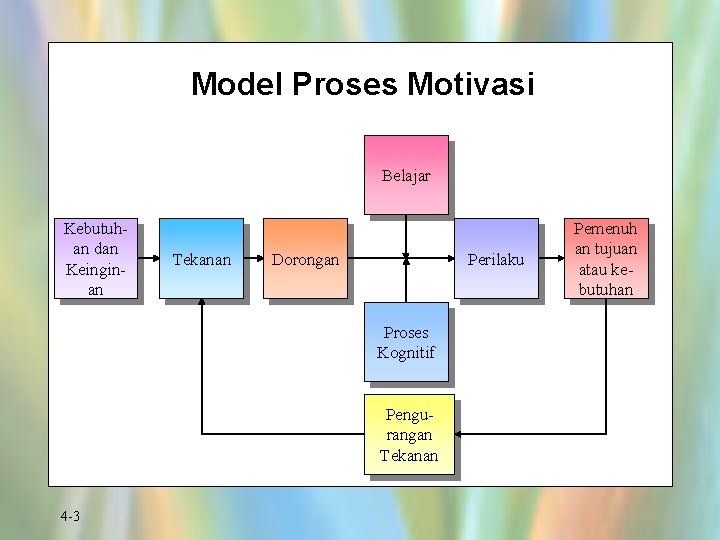 Model Proses Motivasi

Belajar

Kebutuhan dan Keinginan

Tekanan

Dorongan

Perilaku

Pemenuhan tujuan atau kebutuhan

Proses Kognitif

Pengurangan Tekanan

4-3